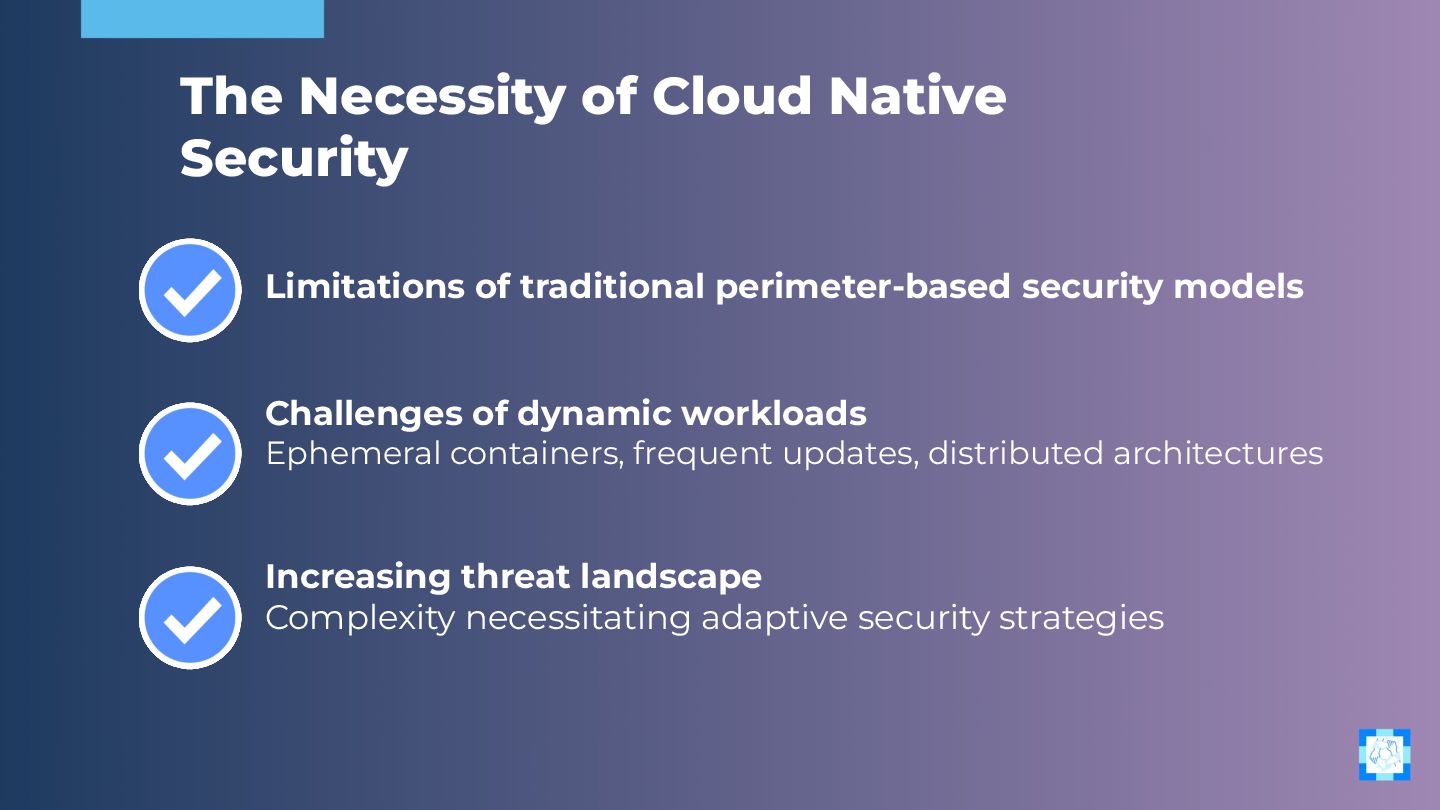 The Necessity of Cloud Native Security

Limitations of traditional perimeter-based security models

Challenges of dynamic workloads
Ephemeral containers, frequent updates, distributed architectures

Increasing threat landscape
Complexity necessitating adaptive security strategies